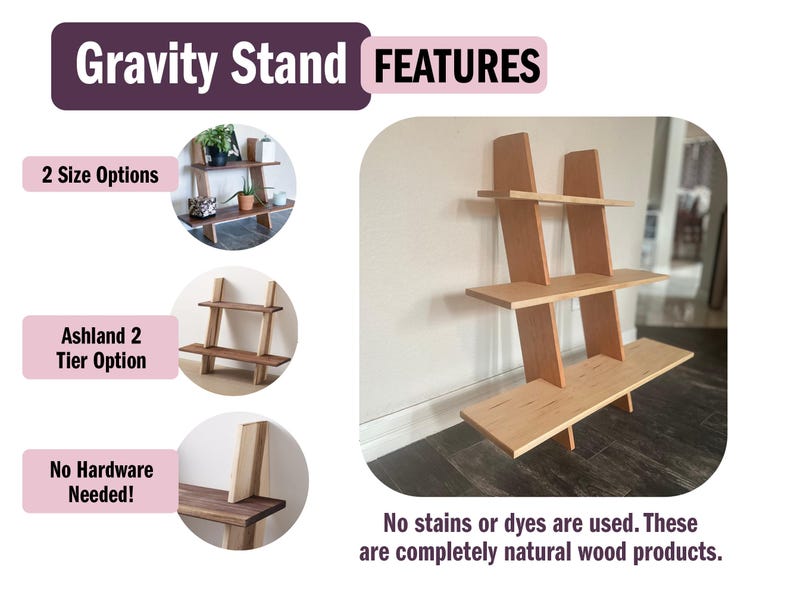 Gravity Stand FEATURES

2 Size Options

Ashland 2 Tier Option

No Hardware Needed!

No stains or dyes are used. These are completely natural wood products.